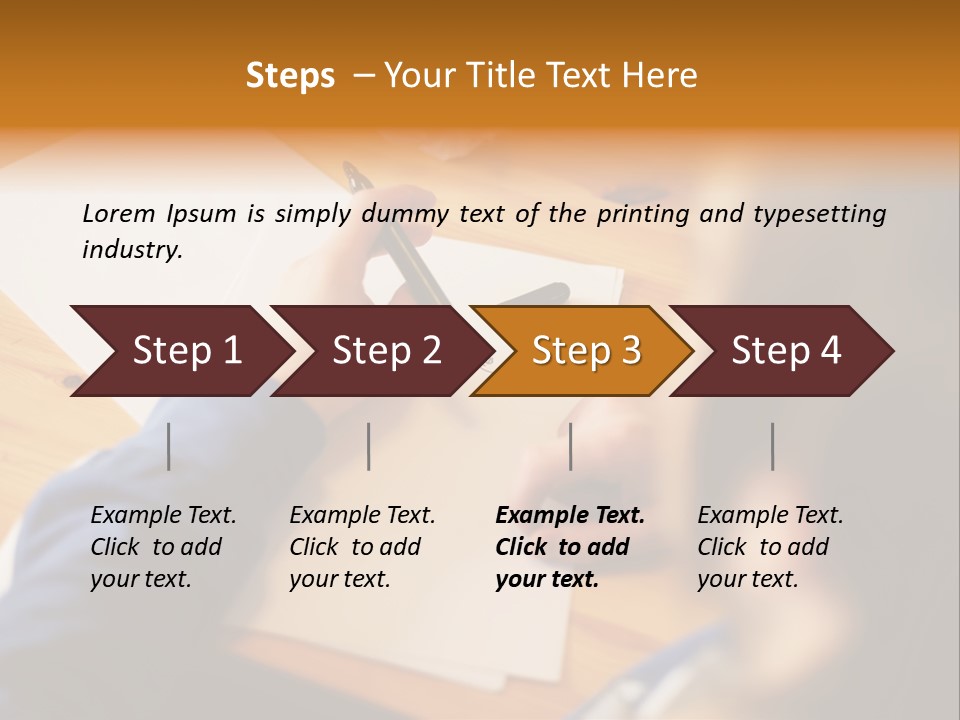 Steps – Your Title Text Here

Lorem Ipsum is simply dummy text of the printing and typesetting industry.

Step 1

Step 2

Step 3

Step 4

Example Text. Click to add your text.

Example Text. Click to add your text.

Example Text. Click to add your text.

Example Text. Click to add your text.